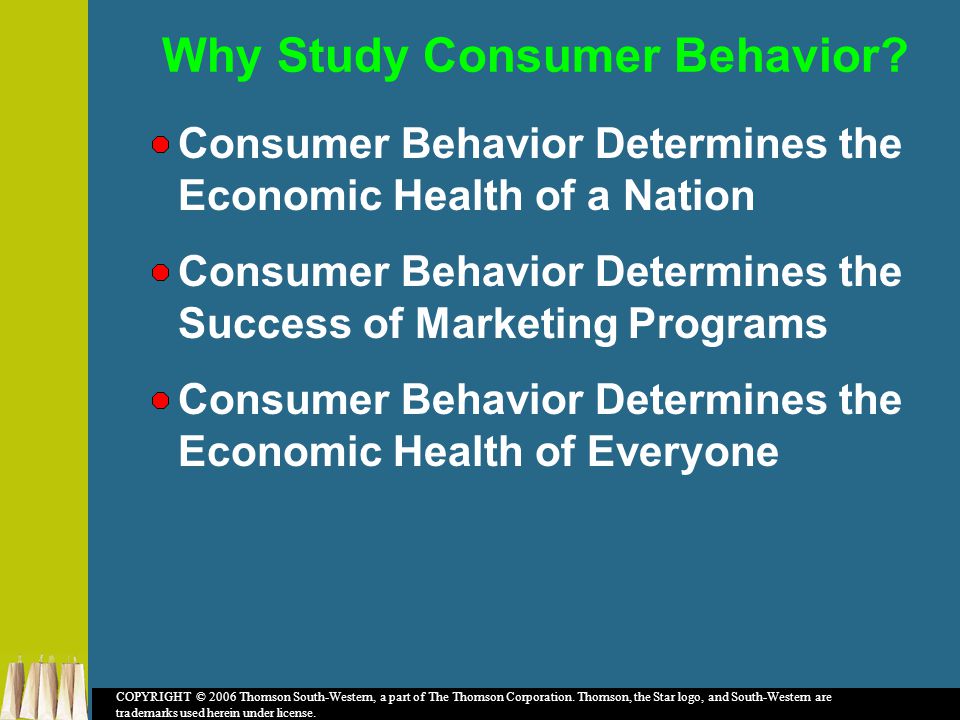 Why Study Consumer Behavior?

Consumer Behavior Determines the Economic Health of a Nation

Consumer Behavior Determines the Success of Marketing Programs

Consumer Behavior Determines the Economic Health of Everyone

COPYRIGHT © 2006 Thomson South-Western, a part of The Thomson Corporation. Thomson, the Star logo, and South-Western are trademarks used herein under license.